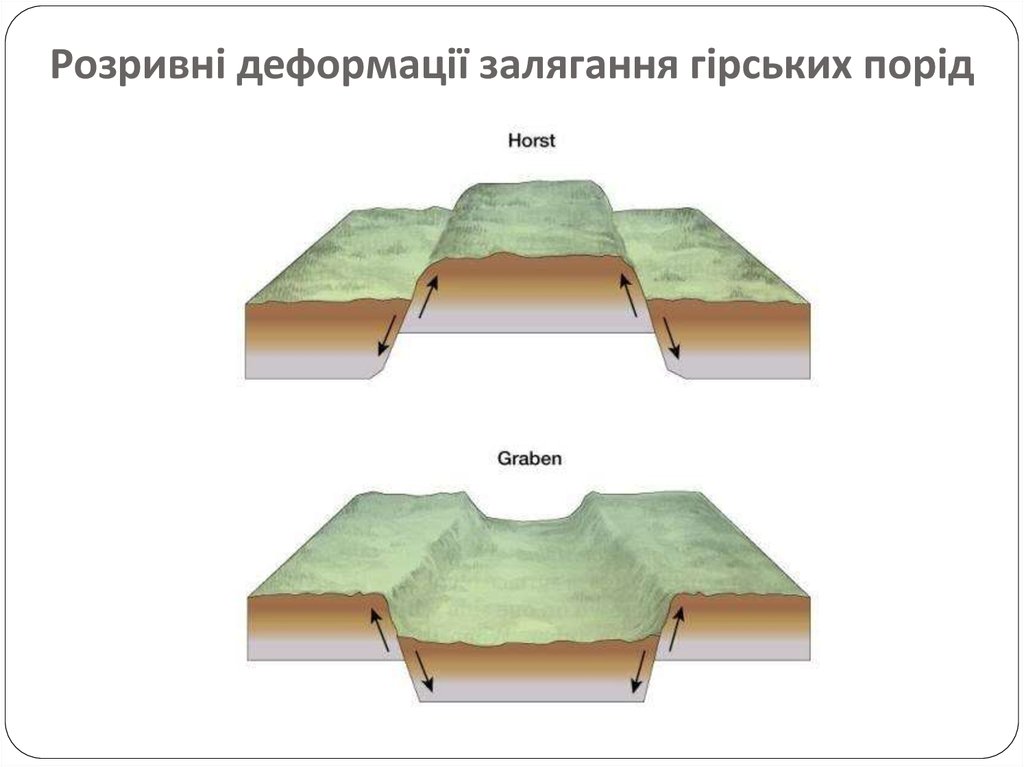 Розривні деформації залягання гірських порід

Horst

Graben